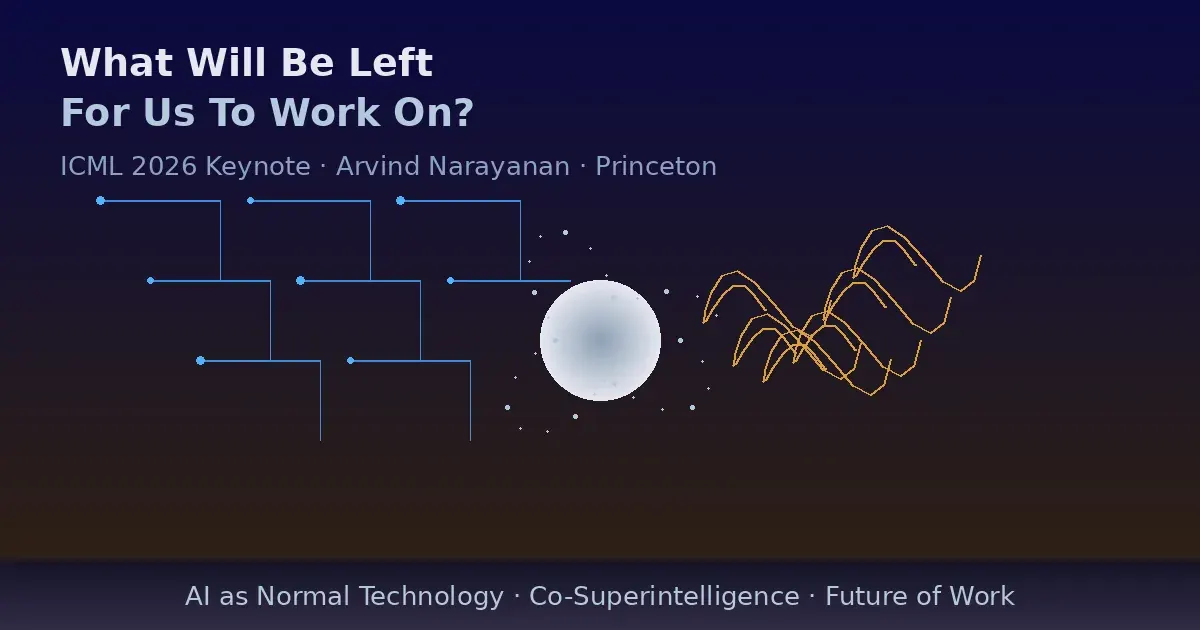 What Will Be Left
For Us To Work On?

ICML 2026 Keynote · Arvind Narayanan · Princeton

AI as Normal Technology · Co-Superintelligence · Future of Work